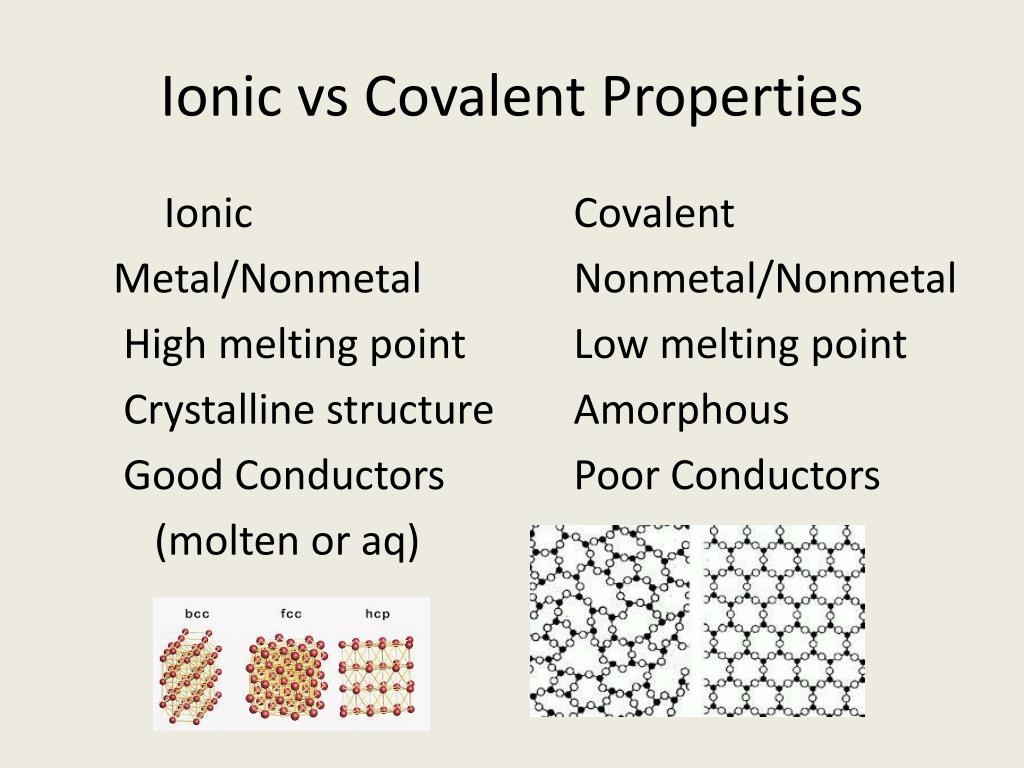 Ionic vs Covalent Properties

Ionic
Metal/Nonmetal
High melting point
Crystalline structure
Good Conductors
(molten or aq)

bcc fcc hcp

Covalent
Nonmetal/Nonmetal
Low melting point
Amorphous
Poor Conductors